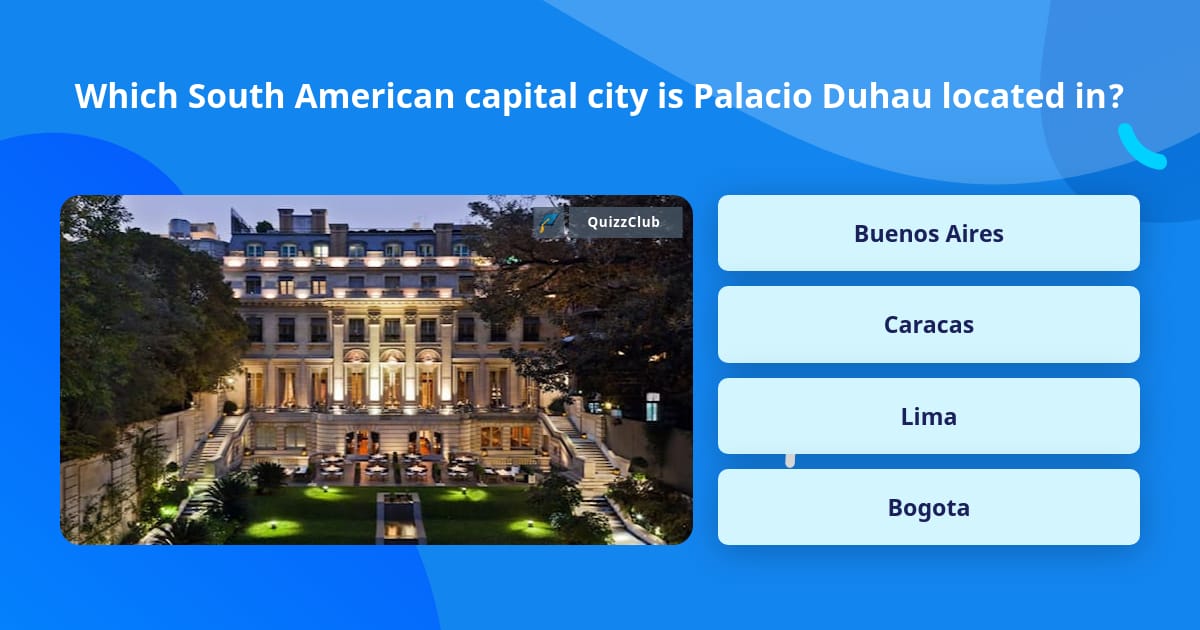 Which South American capital city is Palacio Duhau located in?

QuizzClub

Buenos Aires

Caracas

Lima

Bogota